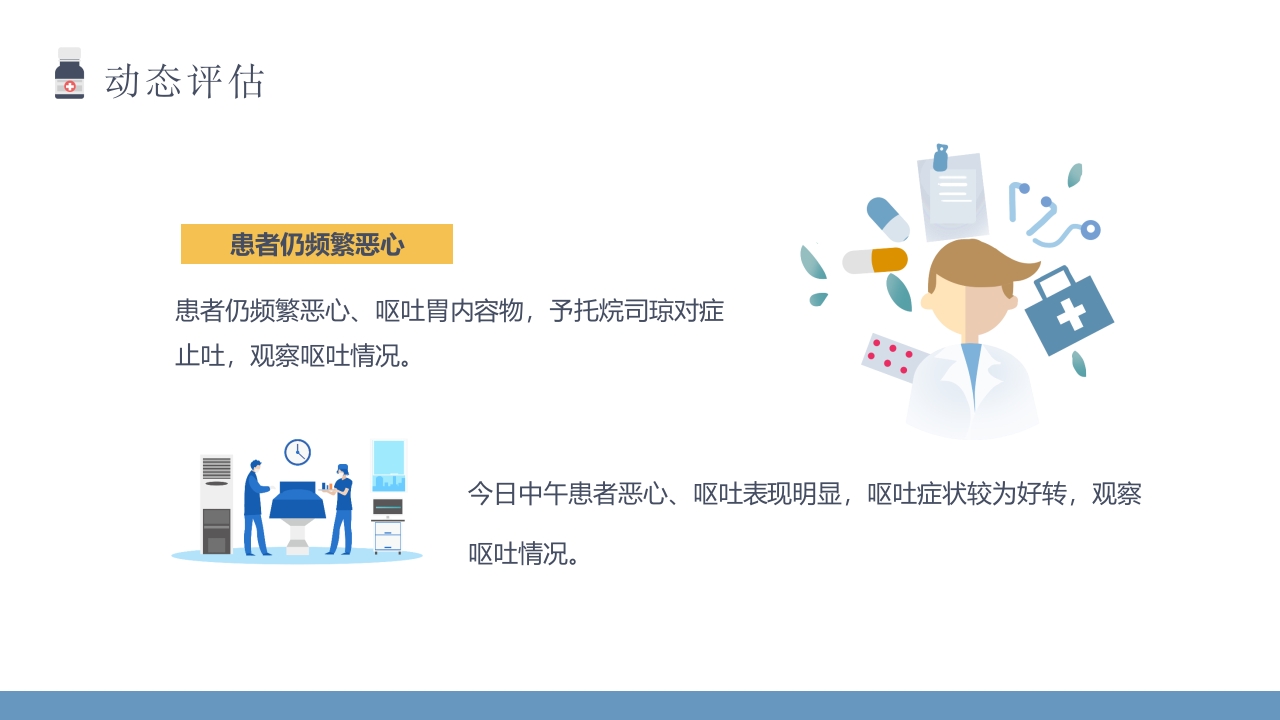 动态评估

患者仍频繁恶心

患者仍频繁恶心、呕吐胃内容物，予托烷司琼对症止吐，观察呕吐情况。

今日中午患者恶心、呕吐表现明显，呕吐症状较为好转，观察呕吐情况。